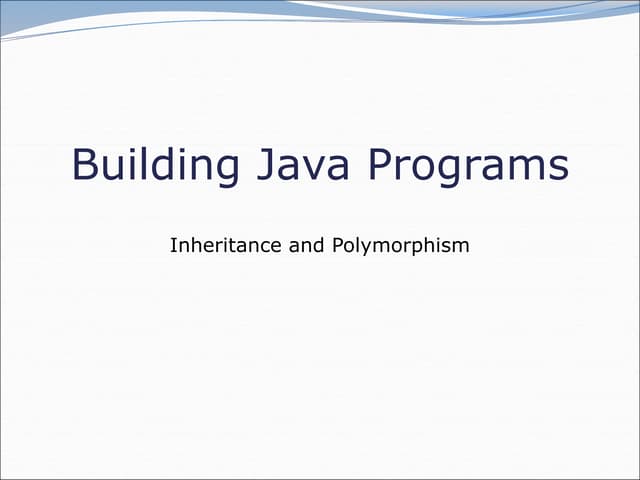 Building Java Programs

Inheritance and Polymorphism